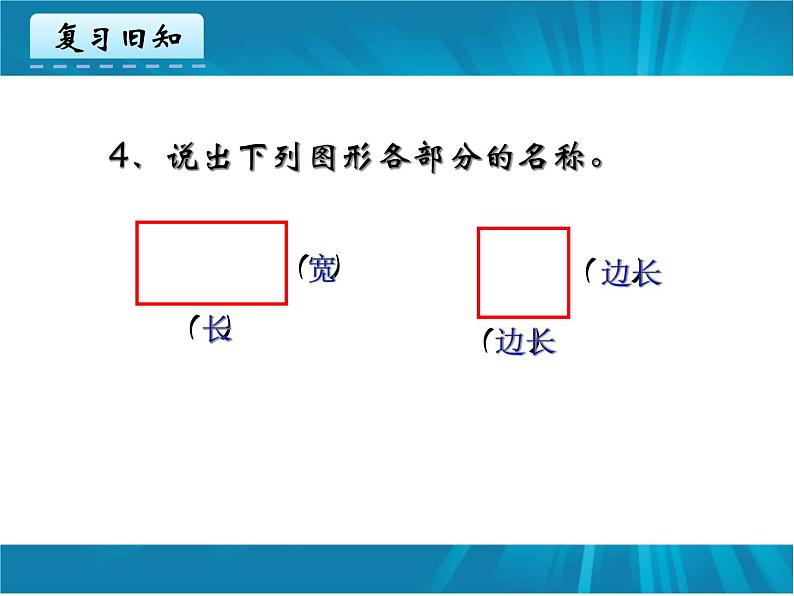 复习旧知

4、说出下列图形各部分的名称。

(宽)

(长)

(边长

(边长